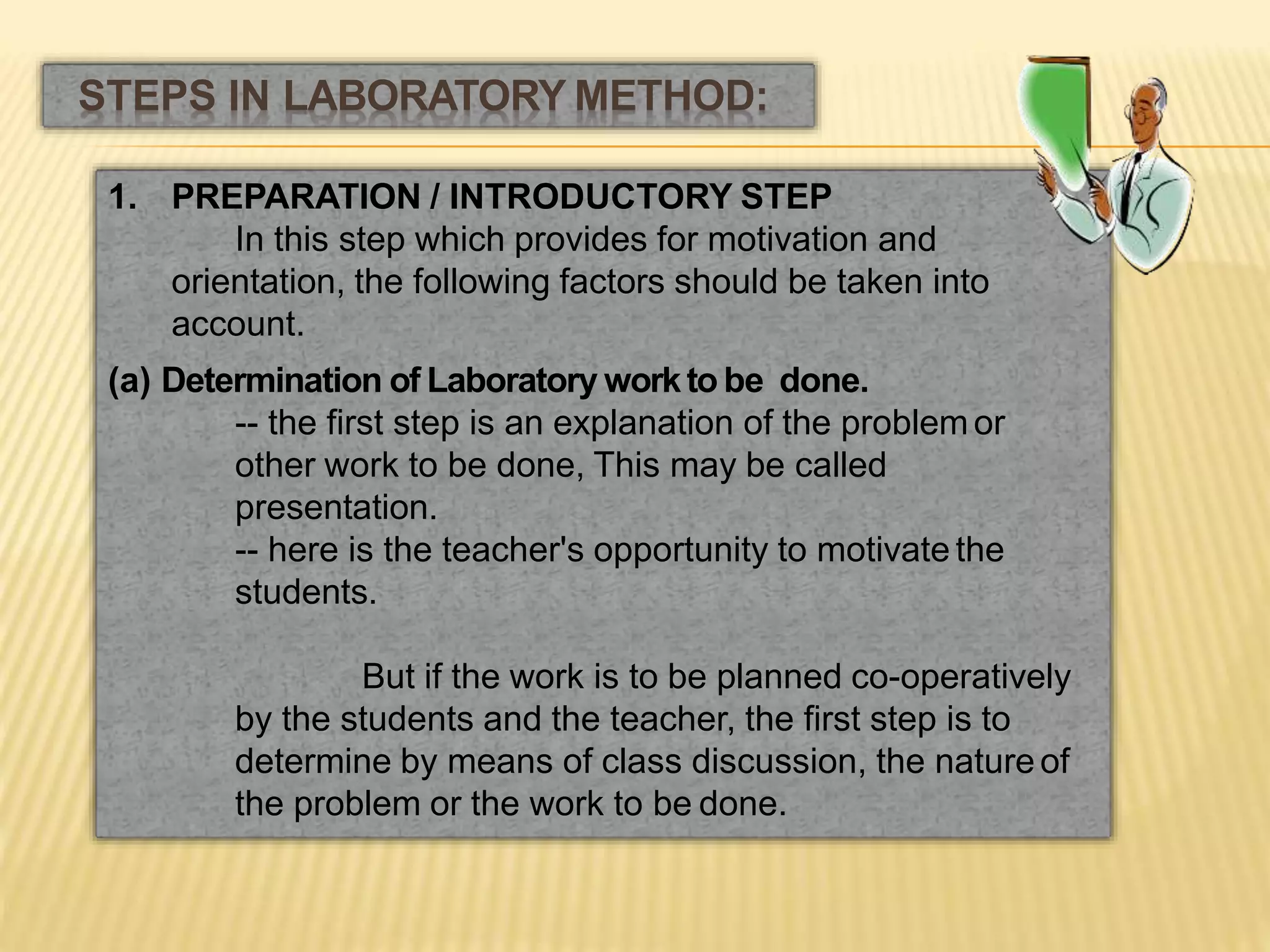 STEPS IN LABORATORY METHOD:

1. PREPARATION / INTRODUCTORY STEP
In this step which provides for motivation and orientation, the following factors should be taken into account.

(a) Determination of Laboratory work to be done.
-- the first step is an explanation of the problem or other work to be done, This may be called presentation.
-- here is the teacher's opportunity to motivate the students.

But if the work is to be planned co-operatively by the students and the teacher, the first step is to determine by means of class discussion, the nature of the problem or the work to be done.